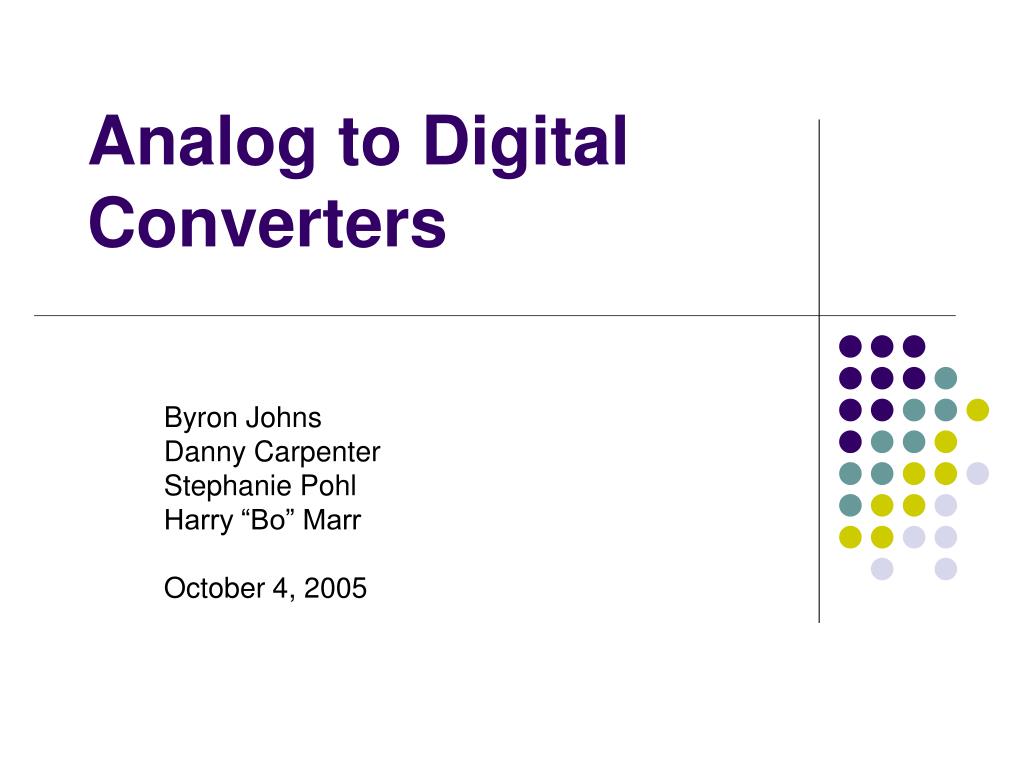 Analog to Digital Converters

Byron Johns
Danny Carpenter
Stephanie Pohl
Harry “Bo” Marr

October 4, 2005